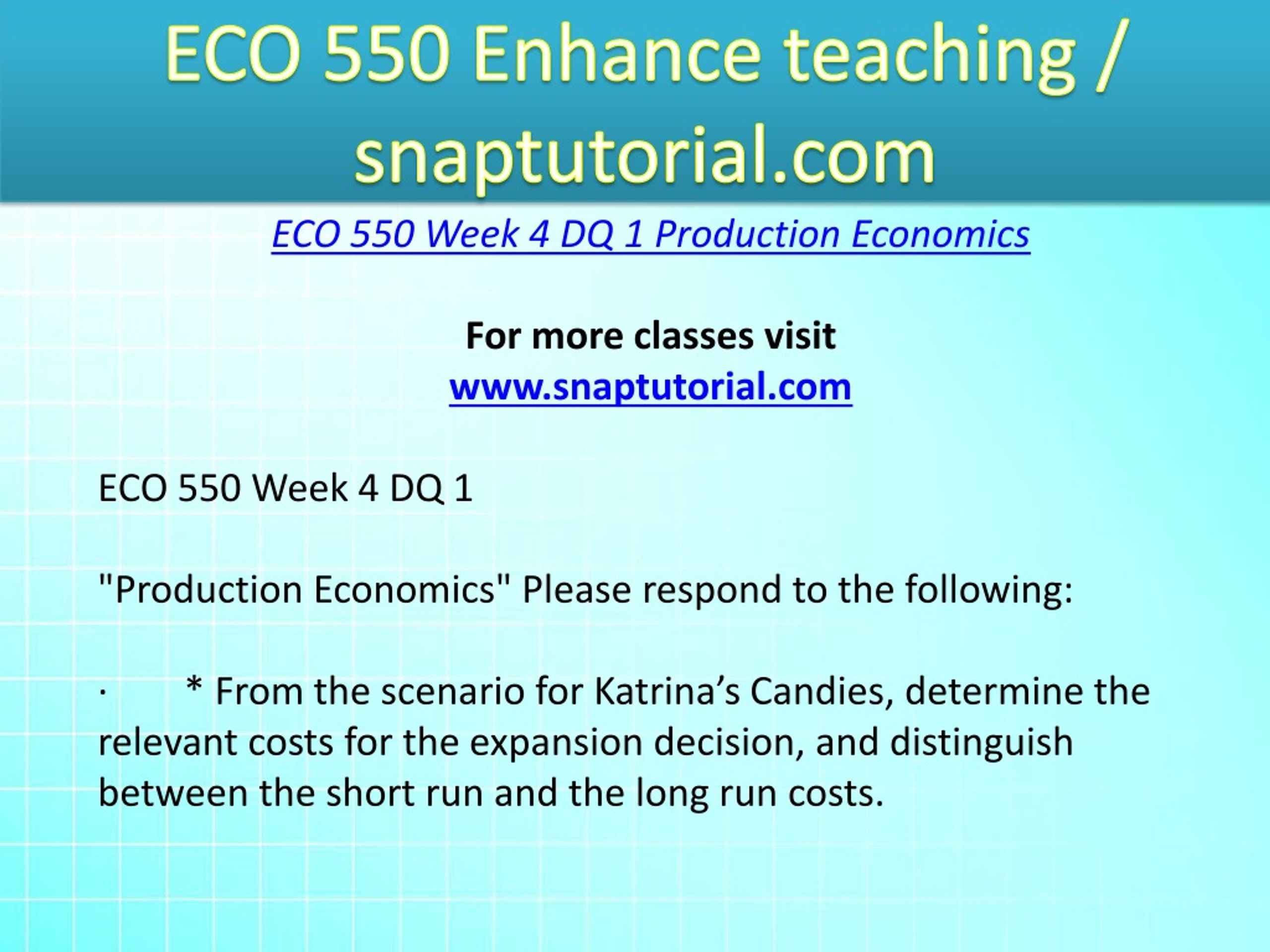 ECO 550 Enhance teaching / snaptutorial.com

ECO 550 Week 4 DQ 1 Production Economics

For more classes visit
www.snaptutorial.com

ECO 550 Week 4 DQ 1

"Production Economics" Please respond to the following:

· * From the scenario for Katrina’s Candies, determine the relevant costs for the expansion decision, and distinguish between the short run and the long run costs.